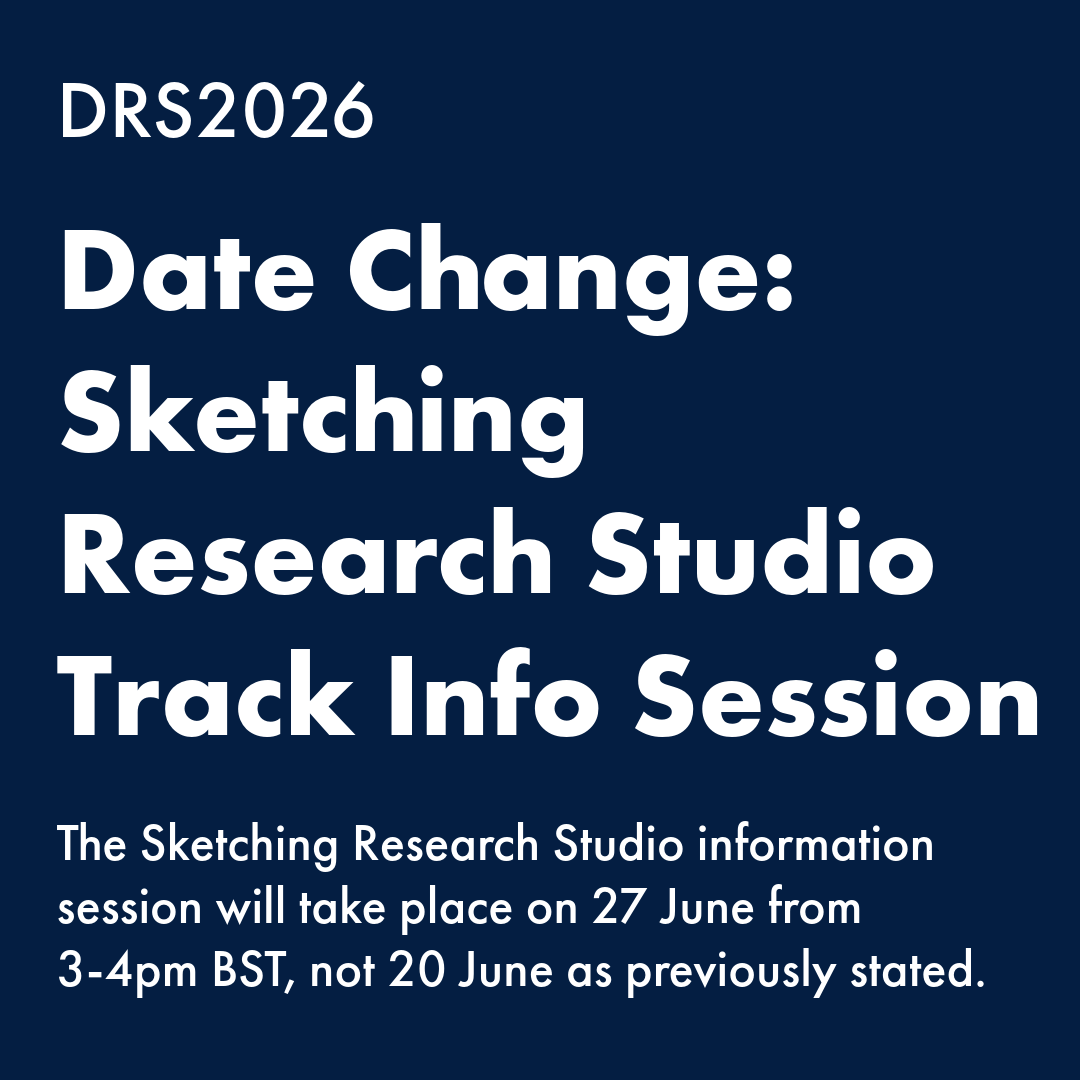 DRS2026

Date Change: Sketching Research Studio Track Info Session

The Sketching Research Studio information session will take place on 27 June from 3-4pm BST, not 20 June as previously stated.